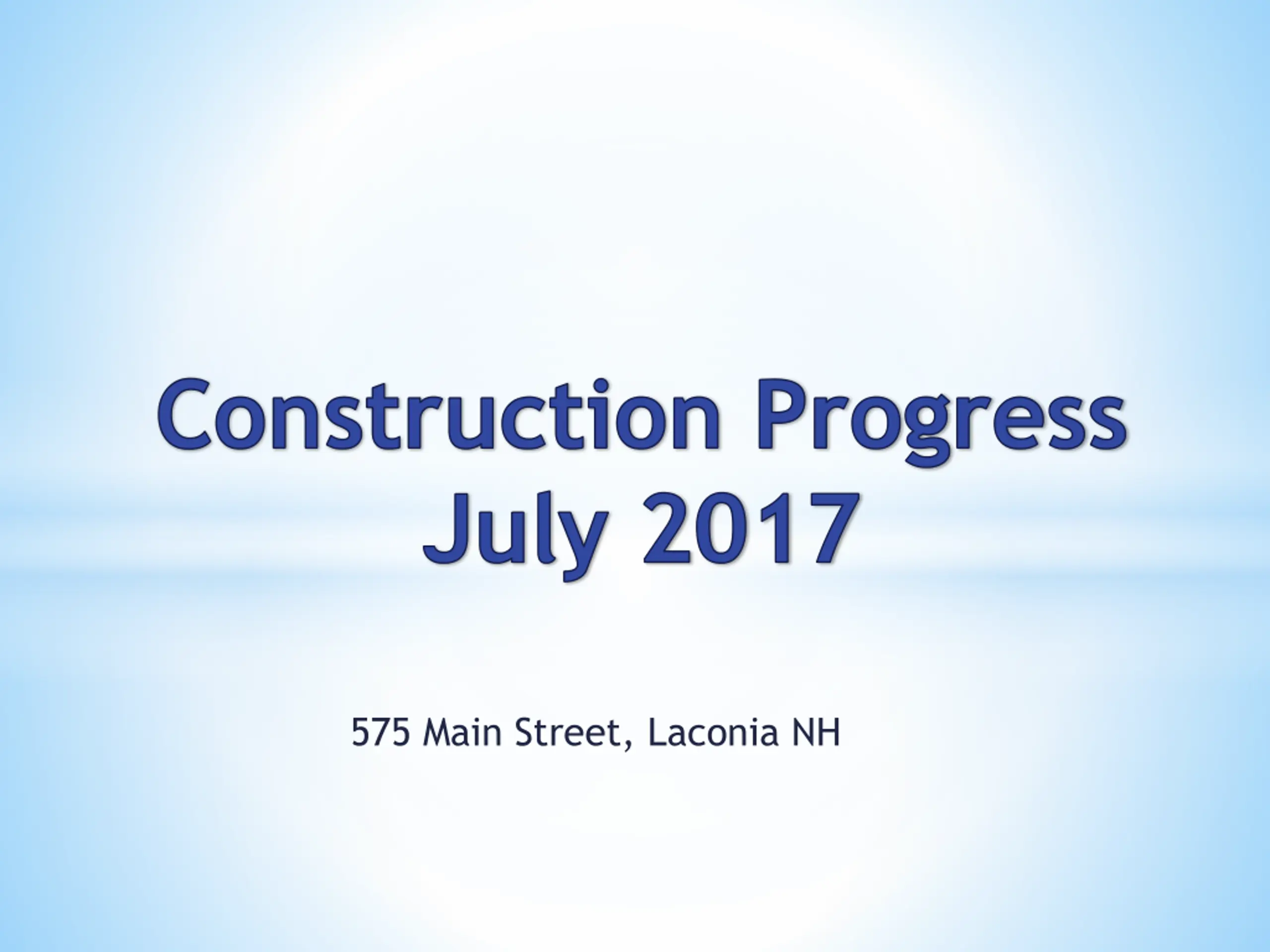 Construction Progress
July 2017

575 Main Street, Laconia NH